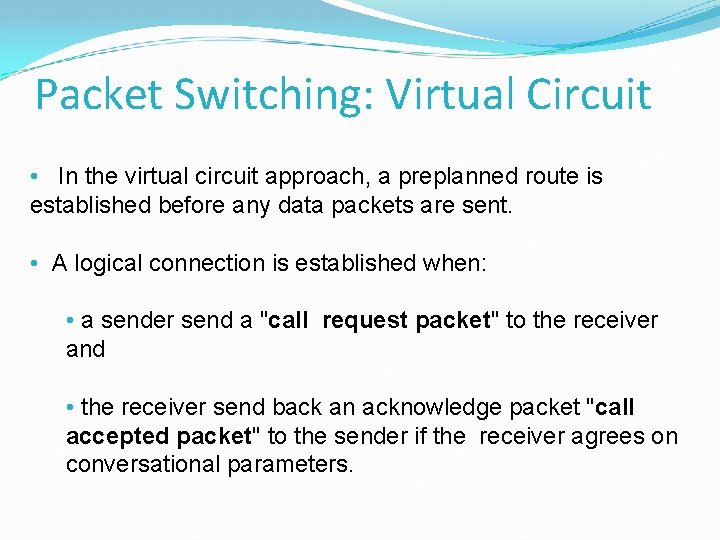 Packet Switching: Virtual Circuit

• In the virtual circuit approach, a preplanned route is established before any data packets are sent.

• A logical connection is established when:

• a sender send a "call request packet" to the receiver and

• the receiver send back an acknowledge packet "call accepted packet" to the sender if the receiver agrees on conversational parameters.